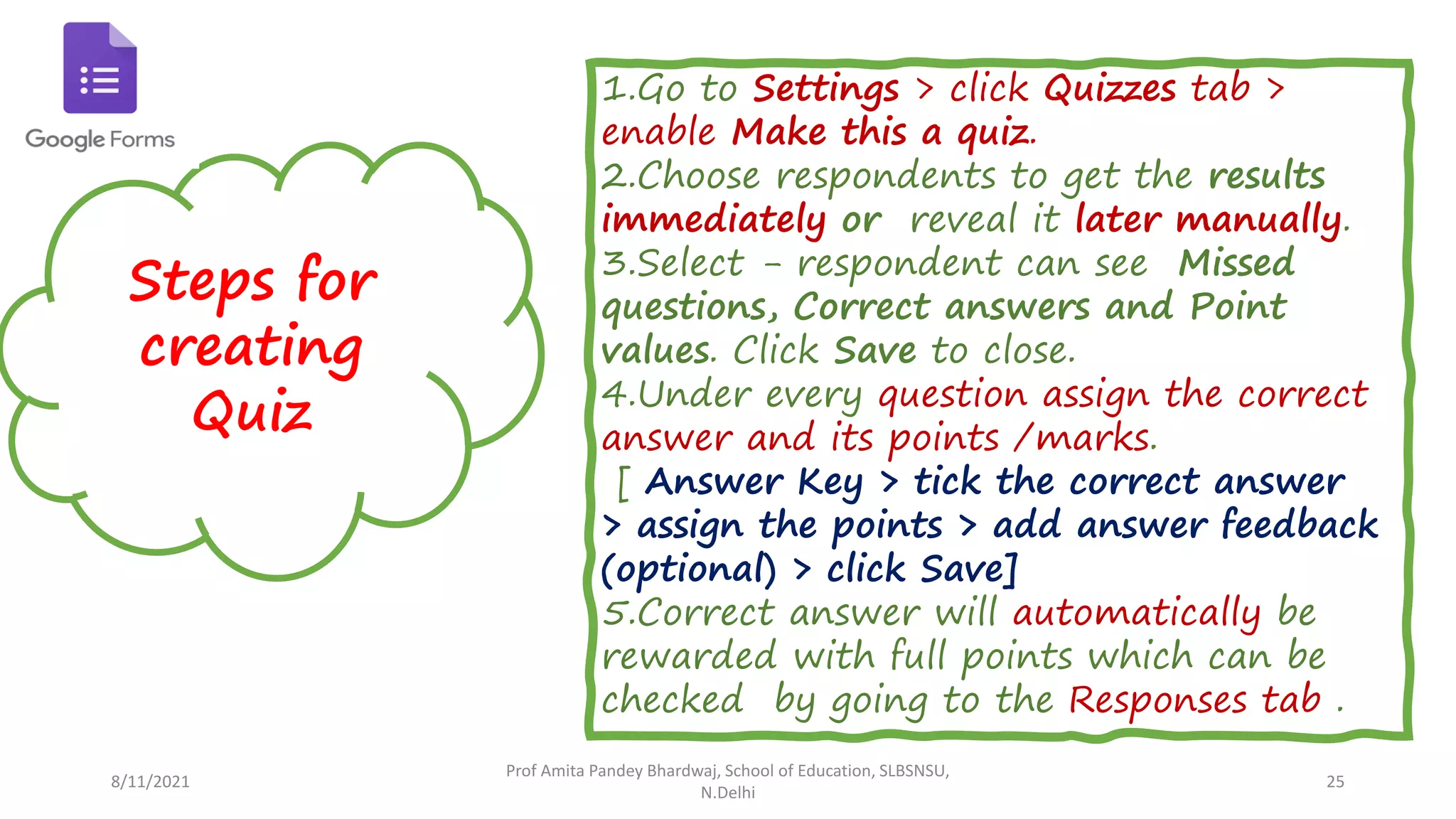 Google Forms

Steps for creating Quiz

1.Go to Settings > click Quizzes tab > enable Make this a quiz.
2.Choose respondents to get the results immediately or reveal it later manually.
3.Select – respondent can see Missed questions, Correct answers and Point values. Click Save to close.
4.Under every question assign the correct answer and its points /marks.
[ Answer Key > tick the correct answer > assign the points > add answer feedback (optional) > click Save]
5.Correct answer will automatically be rewarded with full points which can be checked by going to the Responses tab .

8/11/2021

Prof Amita Pandey Bhardwaj, School of Education, SLBSNSU, N.Delhi

25